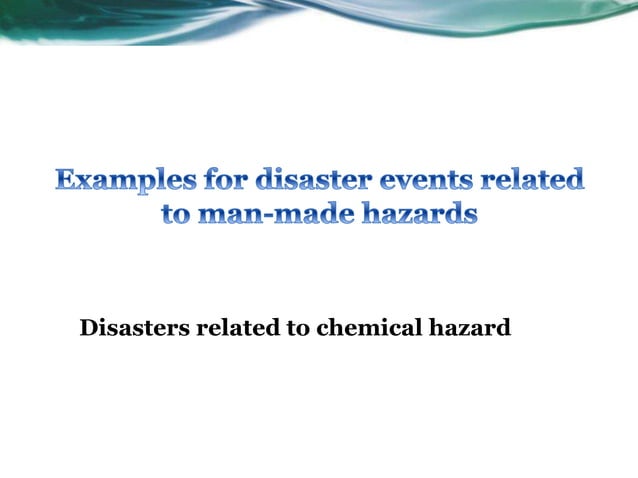 Examples for disaster events related to man-made hazards

Disasters related to chemical hazard